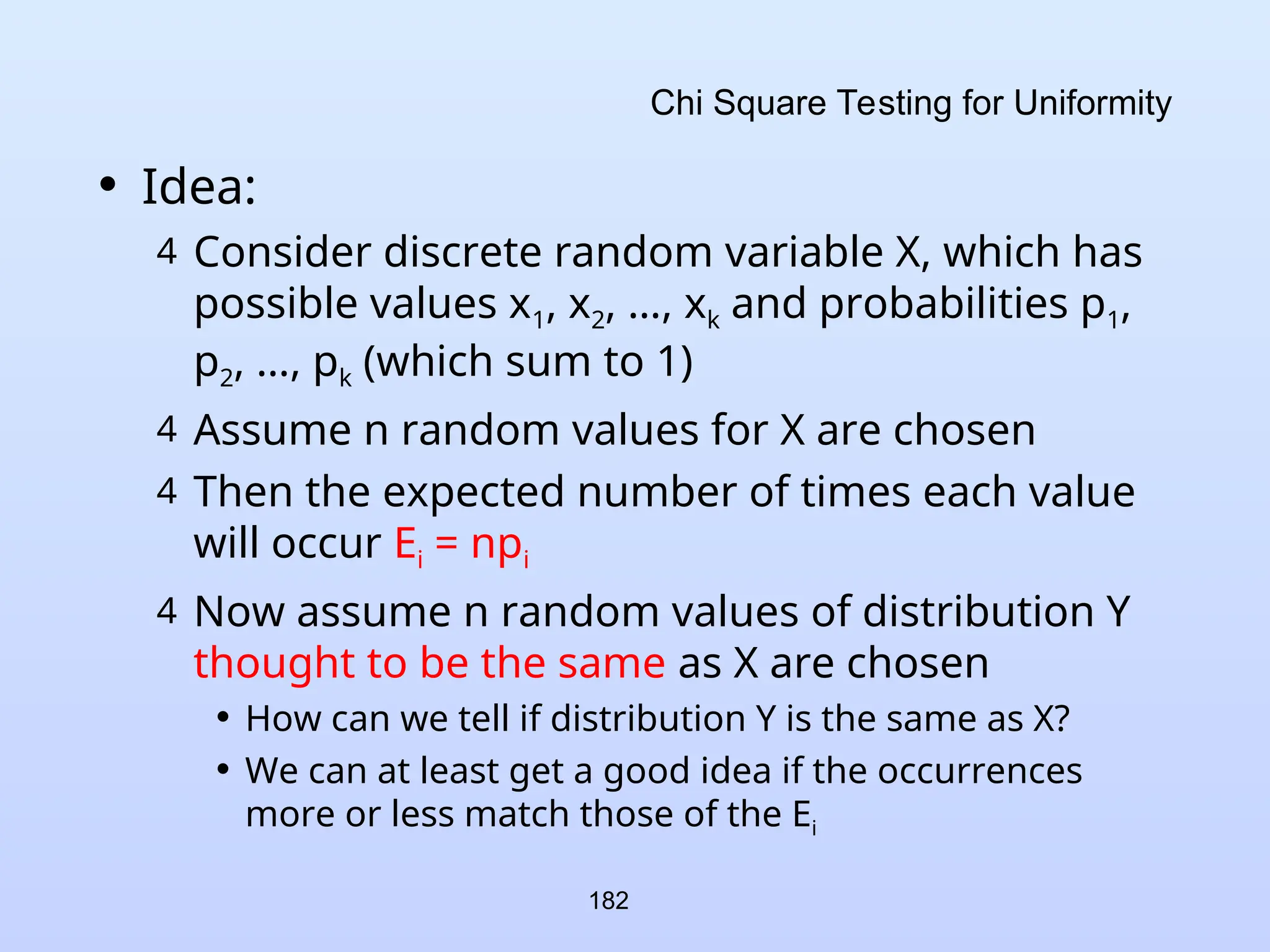 Chi Square Testing for Uniformity

• Idea:

4 Consider discrete random variable X, which has possible values $x_1$, $x_2$, …, $x_k$ and probabilities $p_1$, $p_2$, …, $p_k$ (which sum to 1)

4 Assume n random values for X are chosen

4 Then the expected number of times each value will occur $E_i = np_i$

4 Now assume n random values of distribution Y thought to be the same as X are chosen

• How can we tell if distribution Y is the same as X?

• We can at least get a good idea if the occurrences more or less match those of the $E_i$

182